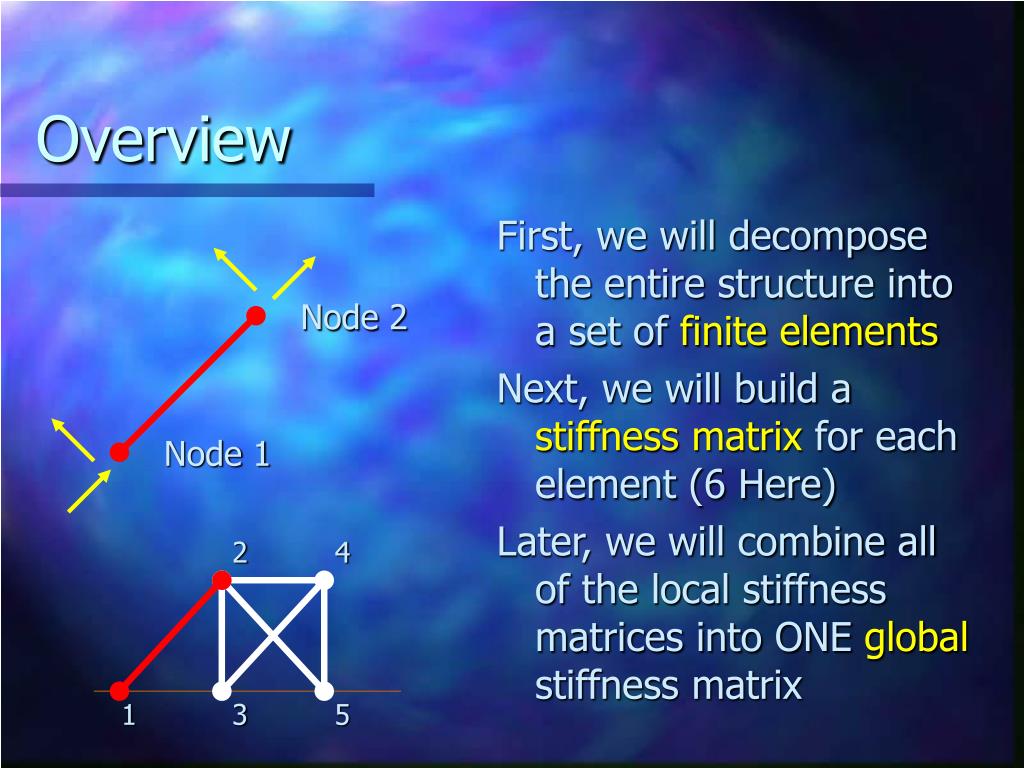 Overview

Node 2

Node 1

2
4
1
3
5

First, we will decompose the entire structure into a set of finite elements

Next, we will build a stiffness matrix for each element (6 Here)

Later, we will combine all of the local stiffness matrices into ONE global stiffness matrix